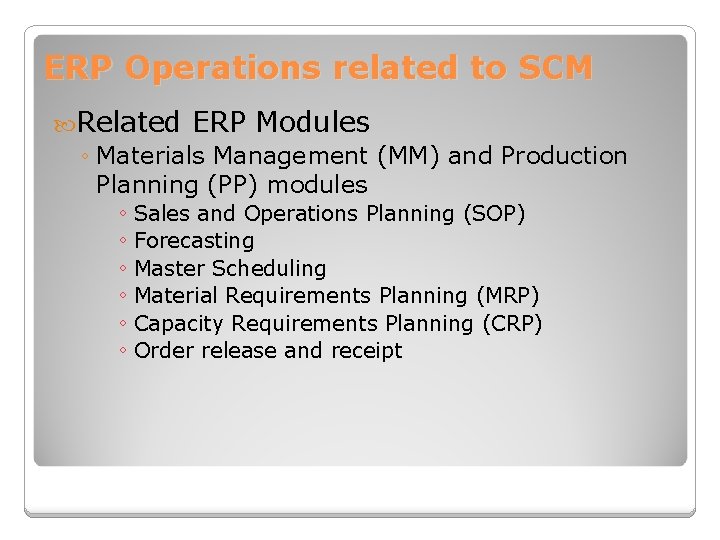 ERP Operations related to SCM

Related ERP Modules

◦ Materials Management (MM) and Production Planning (PP) modules

◦ Sales and Operations Planning (SOP)
◦ Forecasting
◦ Master Scheduling
◦ Material Requirements Planning (MRP)
◦ Capacity Requirements Planning (CRP)
◦ Order release and receipt